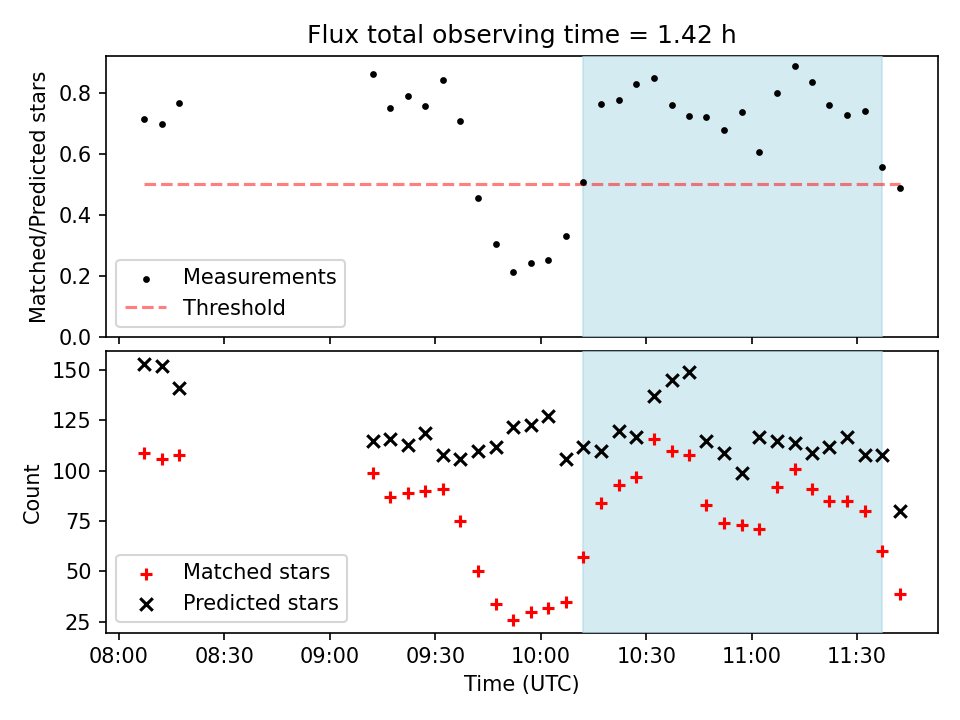 Flux total observing time = 1.42 h

Matched/Predicted stars

0.8
0.6
0.4
0.2
0.0

Measurements
Threshold

Count

150
125
100
75
50
25

Matched stars
Predicted stars

08:00 08:30 09:00 09:30 10:00 10:30 11:00 11:30

Time (UTC)